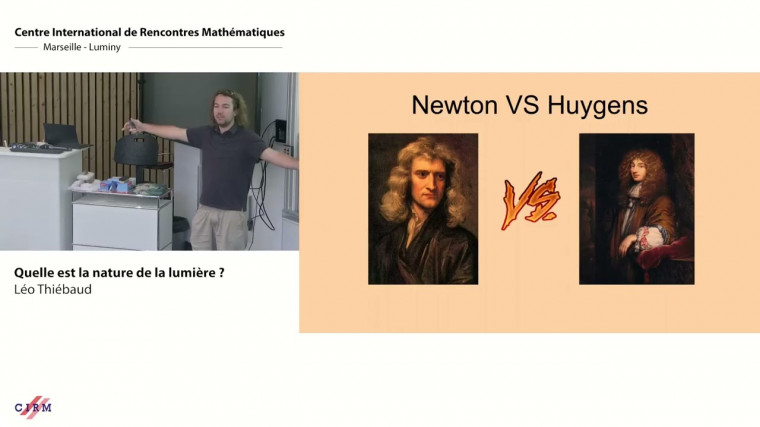 Centre International de Rencontres Mathématiques
Marseille - Luminy

Quelle est la nature de la lumière ?
Léo Thiébaud

Newton VS Huygens

VS

CIRM